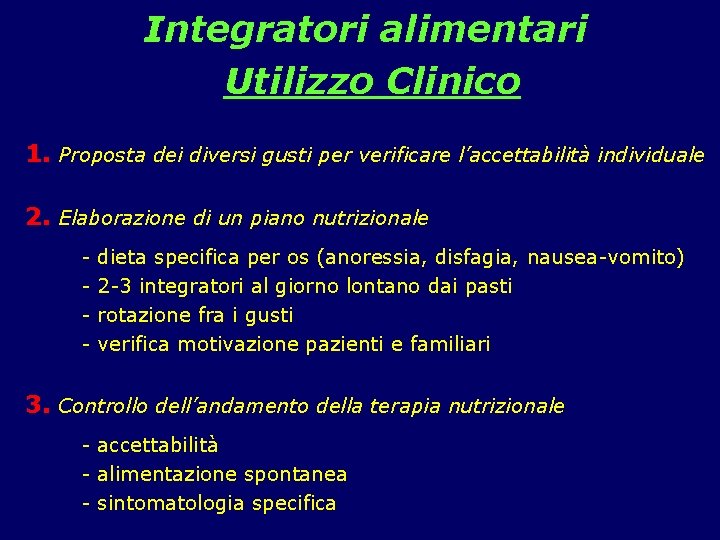 Integratori alimentari
Utilizzo Clinico

1. Proposta dei diversi gusti per verificare l'accettabilità individuale

2. Elaborazione di un piano nutrizionale

- dieta specifica per os (anoressia, disfagia, nausea-vomito)
- 2-3 integratori al giorno lontano dai pasti
- rotazione fra i gusti
- verifica motivazione pazienti e familiari

3. Controllo dell'andamento della terapia nutrizionale

- accettabilità
- alimentazione spontanea
- sintomatologia specifica